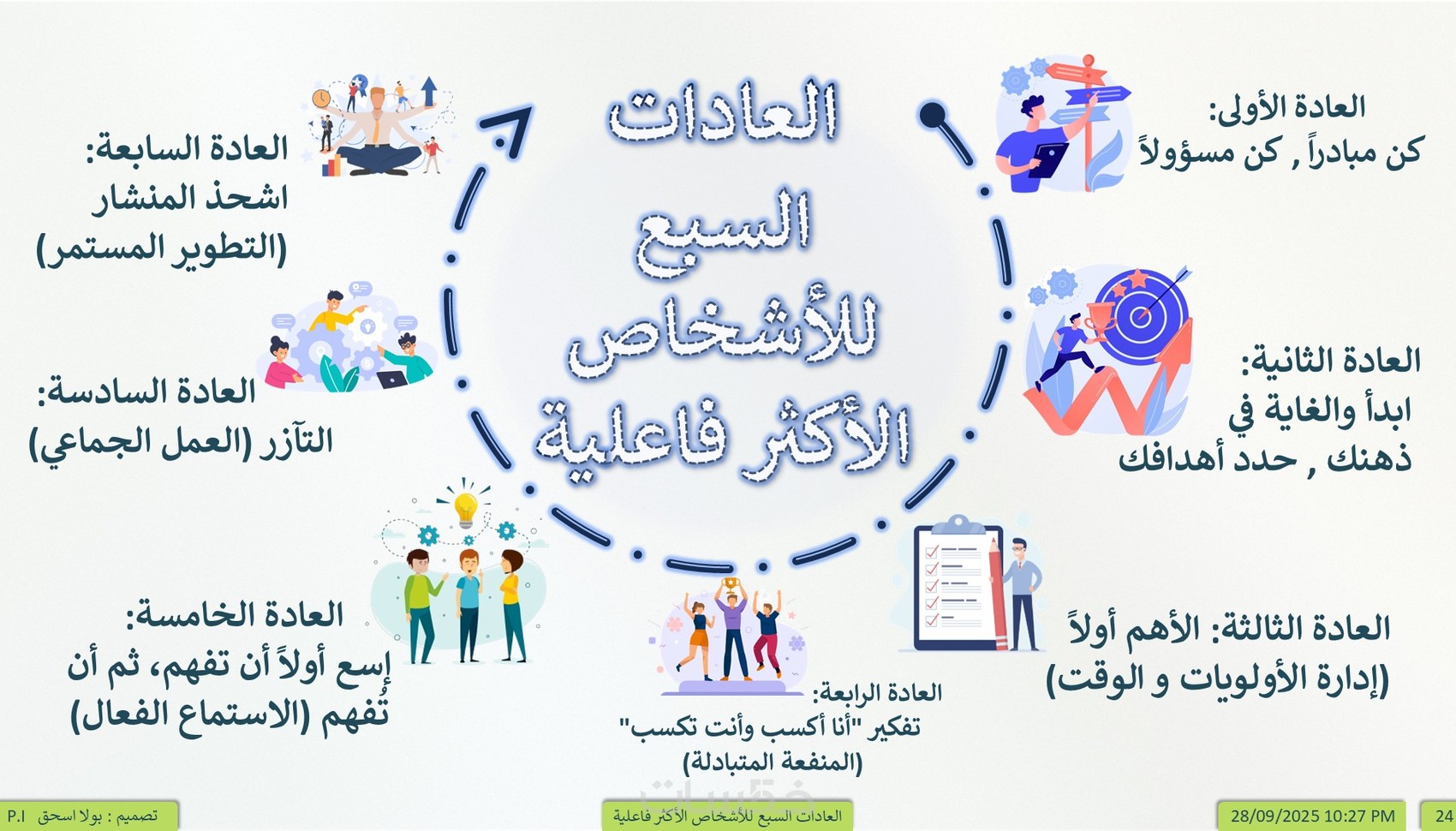 العادات السبع للأشخاص الأكثر فاعلية

العادة الأولى:
كن مبادراً , كن مسؤولاً

العادة الثانية:
ابدأ والغاية في ذهنك , حدد أهدافك

العادة الثالثة: الأهم أولاً
(إدارة الأولويات و الوقت)

العادة الرابعة:
تفكير "أنا أكسب وأنت تكسب"
(المنفعة المتبادلة)

العادة الخامسة:
إسع أولاً أن تفهم، ثم أن تُفهم (الاستماع الفعال)

العادة السادسة:
التآزر (العمل الجماعي)

العادة السابعة:
اشحذ المنشار
(التطوير المستمر)

تصميم : بولا اسحق P.I

العادات السبع للأشخاص الأكثر فاعلية

28/09/2025 10:27 PM

24